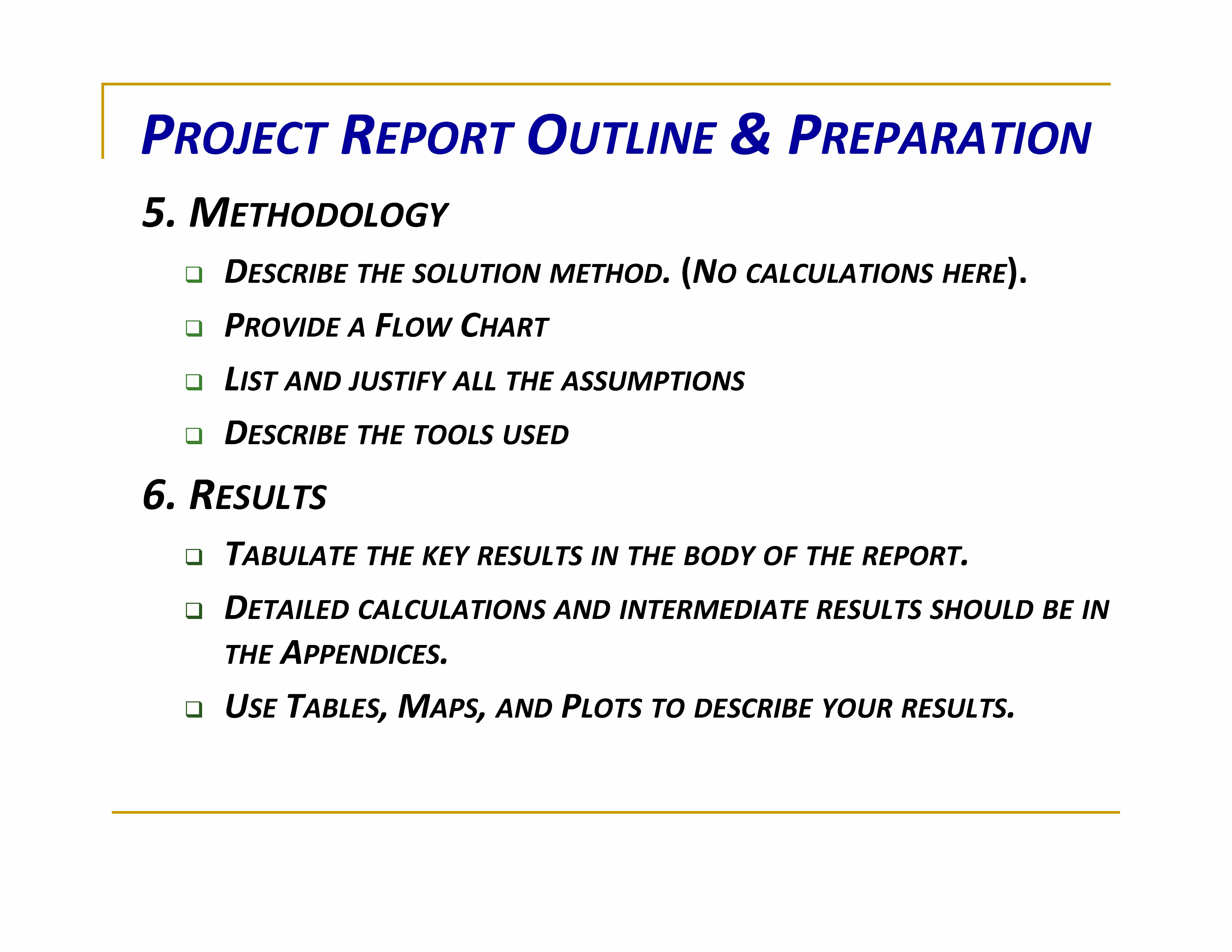 PROJECT REPORT OUTLINE & PREPARATION

5. METHODOLOGY

❑ DESCRIBE THE SOLUTION METHOD. (NO CALCULATIONS HERE).

❑ PROVIDE A FLOW CHART

❑ LIST AND JUSTIFY ALL THE ASSUMPTIONS

❑ DESCRIBE THE TOOLS USED

6. RESULTS

❑ TABULATE THE KEY RESULTS IN THE BODY OF THE REPORT.

❑ DETAILED CALCULATIONS AND INTERMEDIATE RESULTS SHOULD BE IN THE APPENDICES.

❑ USE TABLES, MAPS, AND PLOTS TO DESCRIBE YOUR RESULTS.